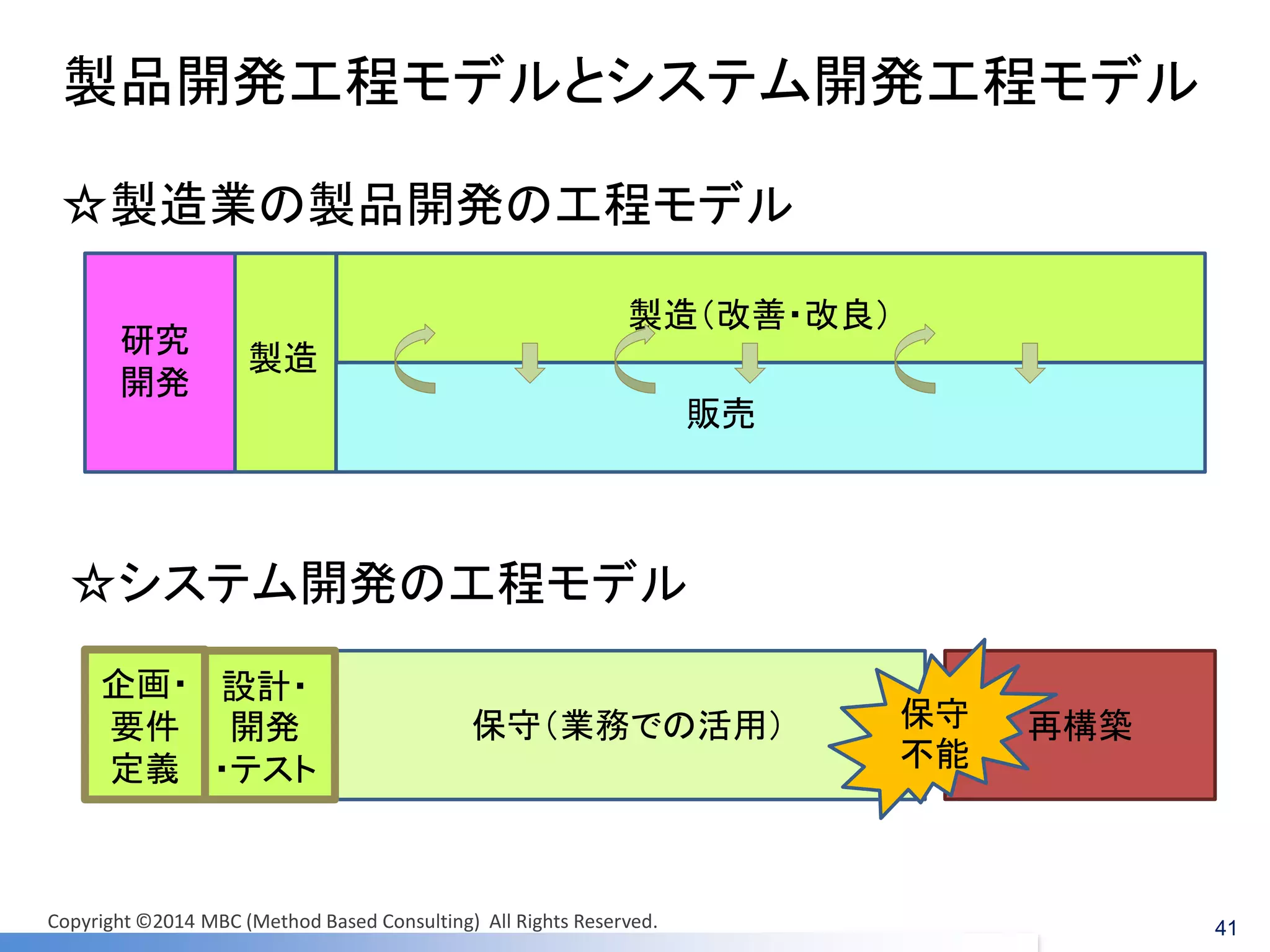 製品開発工程モデルとシステム開発工程モデル

☆製造業の製品開発の工程モデル

研究開発

製造

製造(改善・改良)

販売

☆システム開発の工程モデル

企画・要件定義

設計・開発・テスト

保守(業務での活用)

保守不能

再構築

Copyright ©2014 MBC (Method Based Consulting) All Rights Reserved.

41